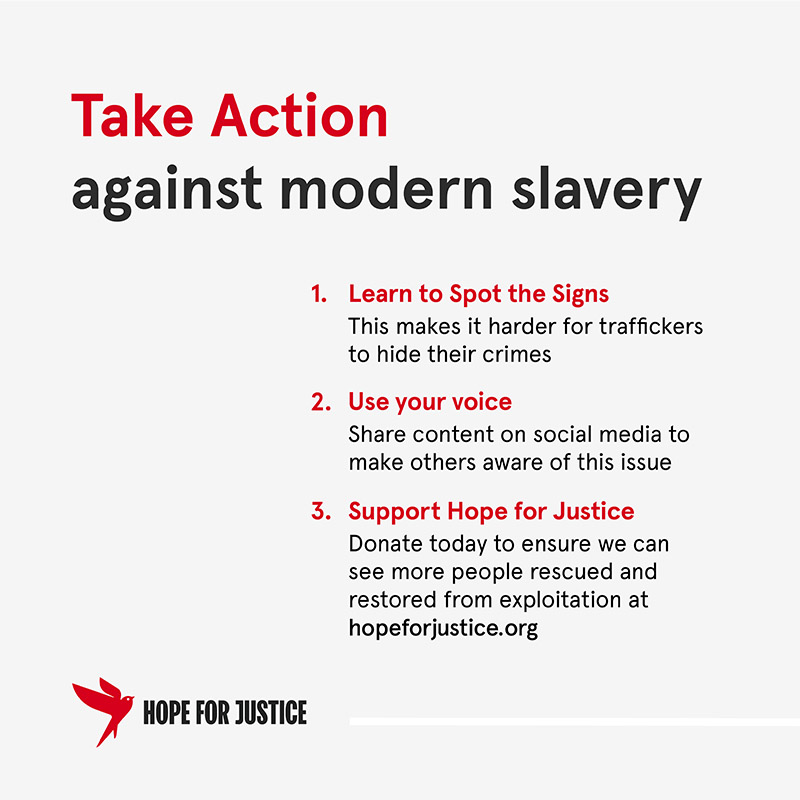 Take Action
against modern slavery

1. Learn to Spot the Signs
This makes it harder for traffickers to hide their crimes

2. Use your voice
Share content on social media to make others aware of this issue

3. Support Hope for Justice
Donate today to ensure we can see more people rescued and restored from exploitation at hopeforjustice.org

HOPE FOR JUSTICE